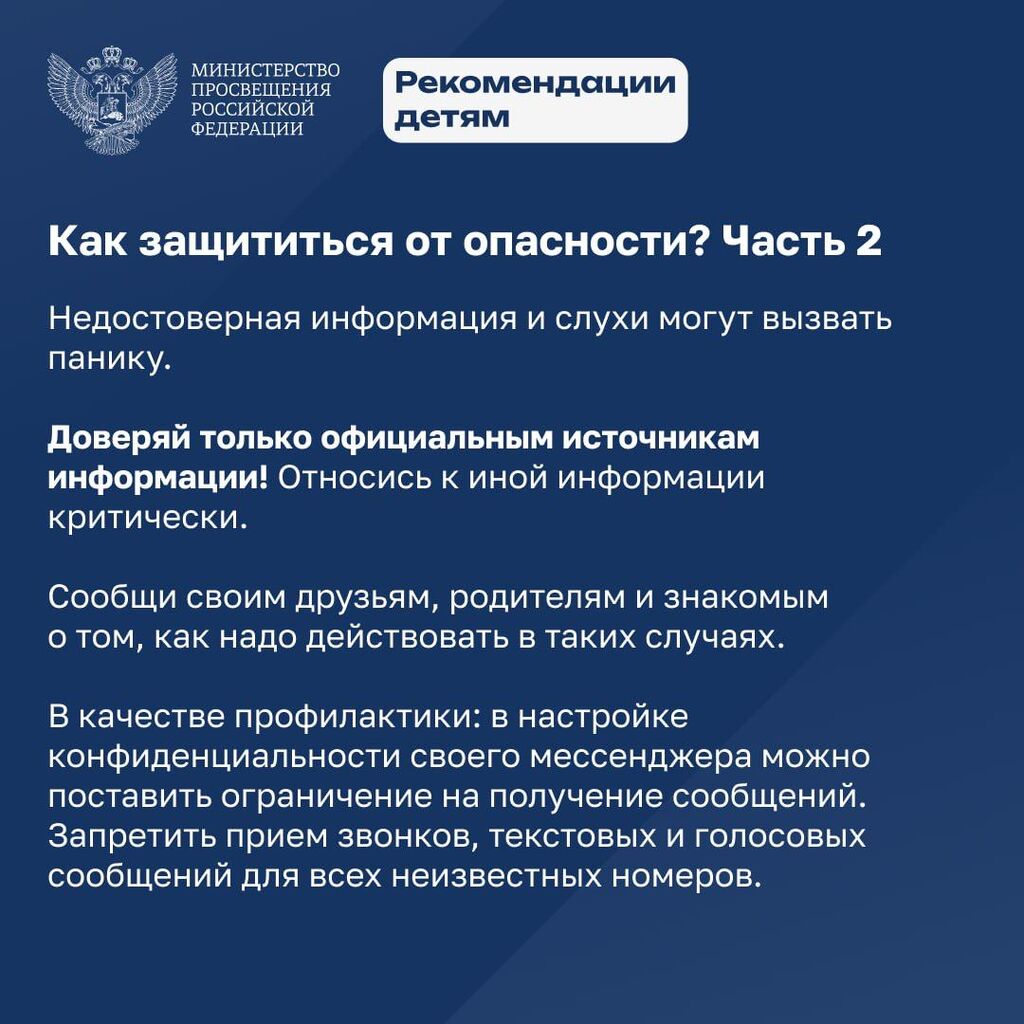 МИНИСТЕРСТВО ПРОСВЕЩЕНИЯ РОССИЙСКОЙ ФЕДЕРАЦИИ

Рекомендации детям

Как защититься от опасности? Часть 2

Недостоверная информация и слухи могут вызвать панику.

Доверяй только официальным источникам информации! Относись к иной информации критически.

Сообщи своим друзьям, родителям и знакомым о том, как надо действовать в таких случаях.

В качестве профилактики: в настройке конфиденциальности своего мессенджера можно поставить ограничение на получение сообщений. Запретить прием звонков, текстовых и голосовых сообщений для всех неизвестных номеров.